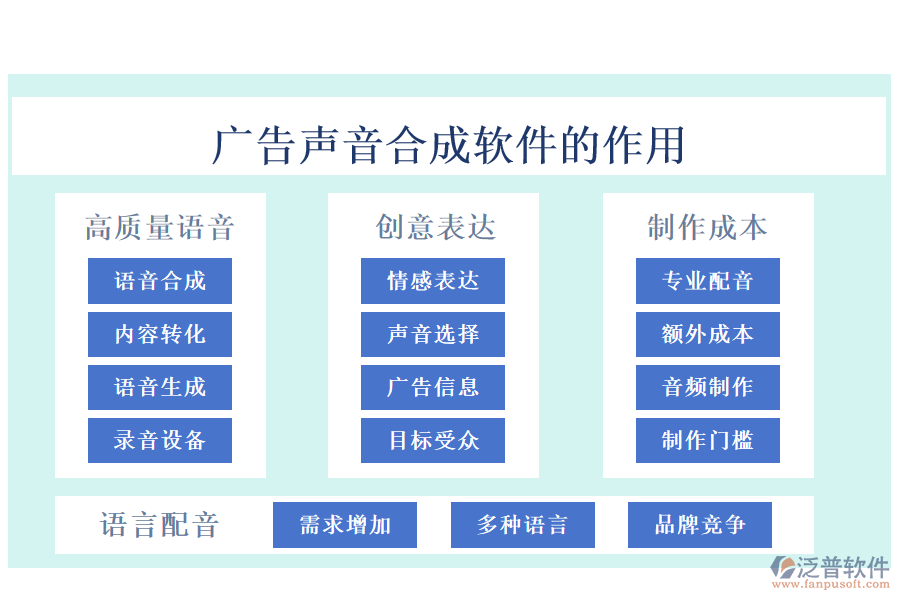 广告声音合成软件的作用

高质量语音

语音合成

内容转化

语音生成

录音设备

创意表达

情感表达

声音选择

广告信息

目标受众

制作成本

专业配音

额外成本

音频制作

制作门槛

语言配音

需求增加

多种语言

品牌竞争

泛普软件
www.fanpusoft.com